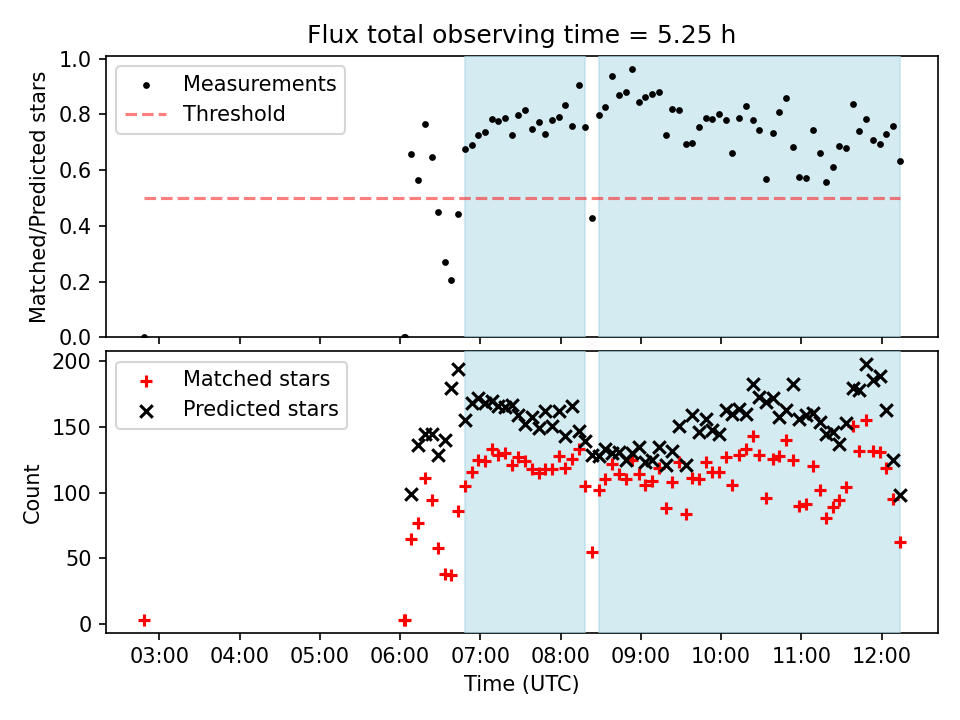 Flux total observing time = 5.25 h

Measurements
Threshold

Matched/Predicted stars

1.0
0.8
0.6
0.4
0.2
0.0

Matched stars
Predicted stars

Count

200
150
100
50
0

03:00 04:00 05:00 06:00 07:00 08:00 09:00 10:00 11:00 12:00

Time (UTC)